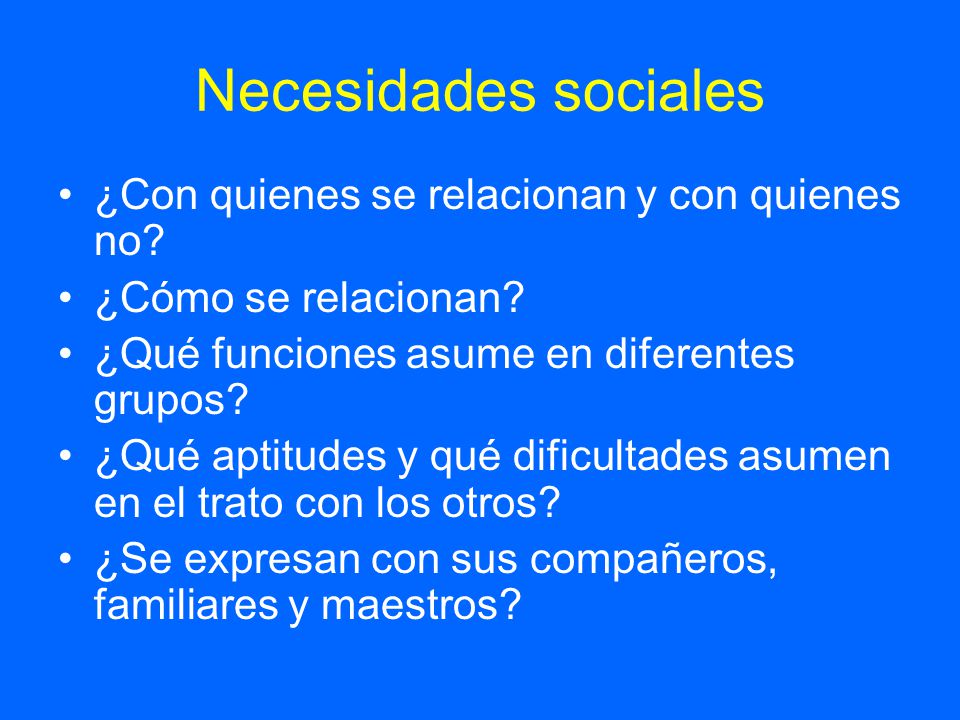 Necesidades sociales

• ¿Con quienes se relacionan y con quienes no?
• ¿Cómo se relacionan?
• ¿Qué funciones asume en diferentes grupos?
• ¿Qué aptitudes y qué dificultades asumen en el trato con los otros?
• ¿Se expresan con sus compañeros, familiares y maestros?